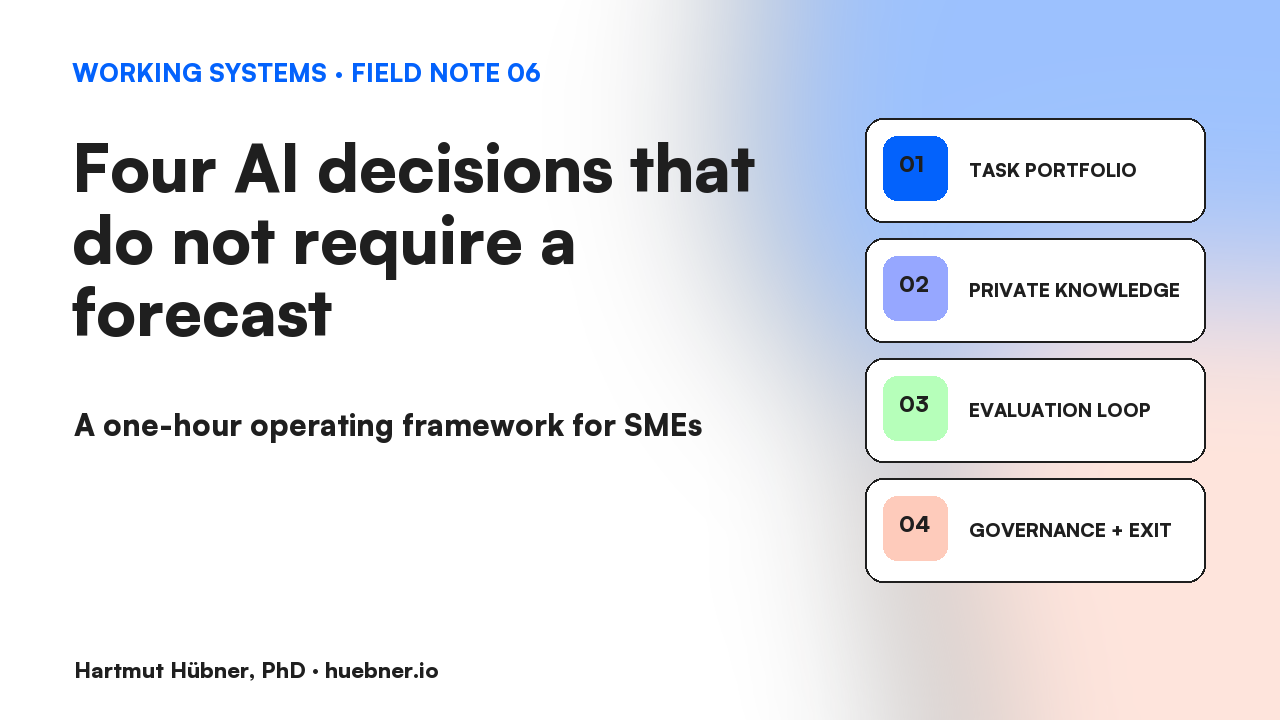 WORKING SYSTEMS • FIELD NOTE 06

Four AI decisions that do not require a forecast

A one-hour operating framework for SMEs

01 TASK PORTFOLIO

02 PRIVATE KNOWLEDGE

03 EVALUATION LOOP

04 GOVERNANCE + EXIT

Hartmut Hübner, PhD • huebner.io